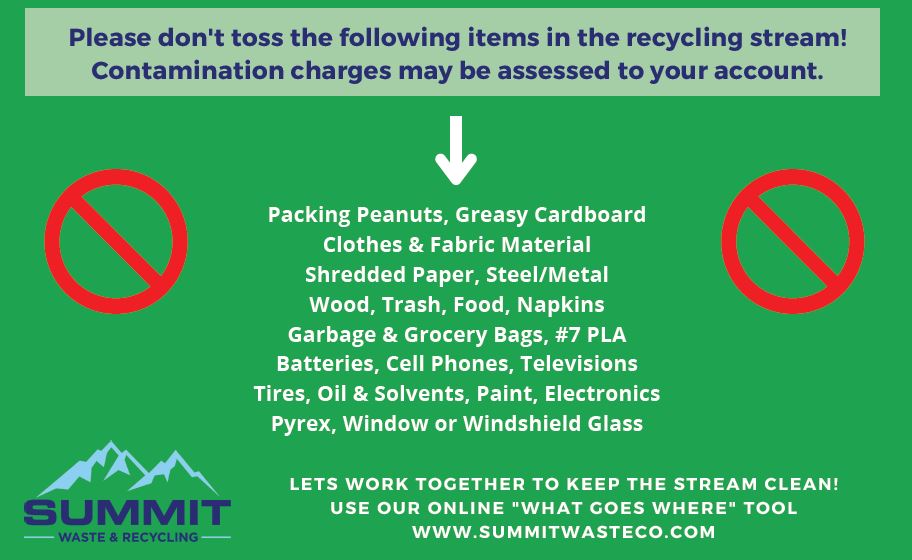 Please don't toss the following items in the recycling stream! Contamination charges may be assessed to your account.

Packing Peanuts, Greasy Cardboard
Clothes & Fabric Material
Shredded Paper, Steel/Metal
Wood, Trash, Food, Napkins
Garbage & Grocery Bags, #7 PLA
Batteries, Cell Phones, Televisions
Tires, Oil & Solvents, Paint, Electronics
Pyrex, Window or Windshield Glass

SUMMIT
WASTE & RECYCLING

LETS WORK TOGETHER TO KEEP THE STREAM CLEAN!
USE OUR ONLINE "WHAT GOES WHERE" TOOL
WWW.SUMMITWASTECO.COM